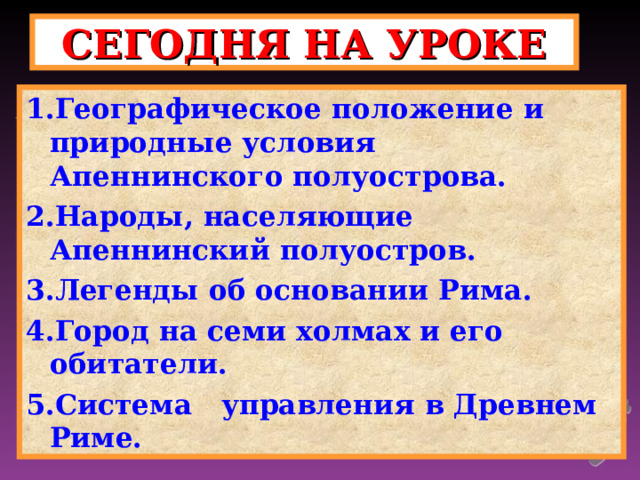 СЕГОДНЯ НА УРОКЕ

1.Географическое положение и природные условия Апеннинского полуострова.

2.Народы, населяющие Апеннинский полуостров.

3.Легенды об основании Рима.

4.Город на семи холмах и его обитатели.

5.Система управления в Древнем Риме.